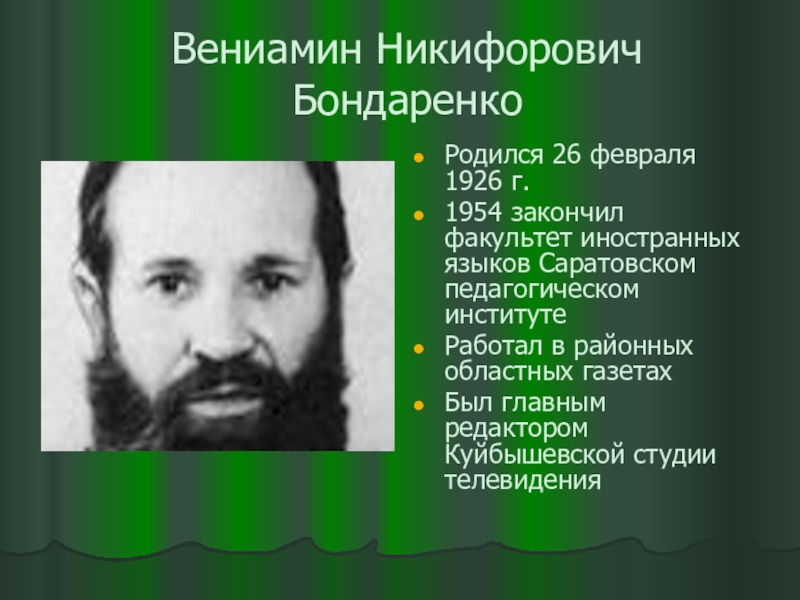 Вениамин Никифорович Бондаренко

- Родился 26 февраля 1926 г.
- 1954 закончил факультет иностранных языков Саратовском педагогическом институте
- Работал в районных областных газетах
- Был главным редактором Куйбышевской студии телевидения